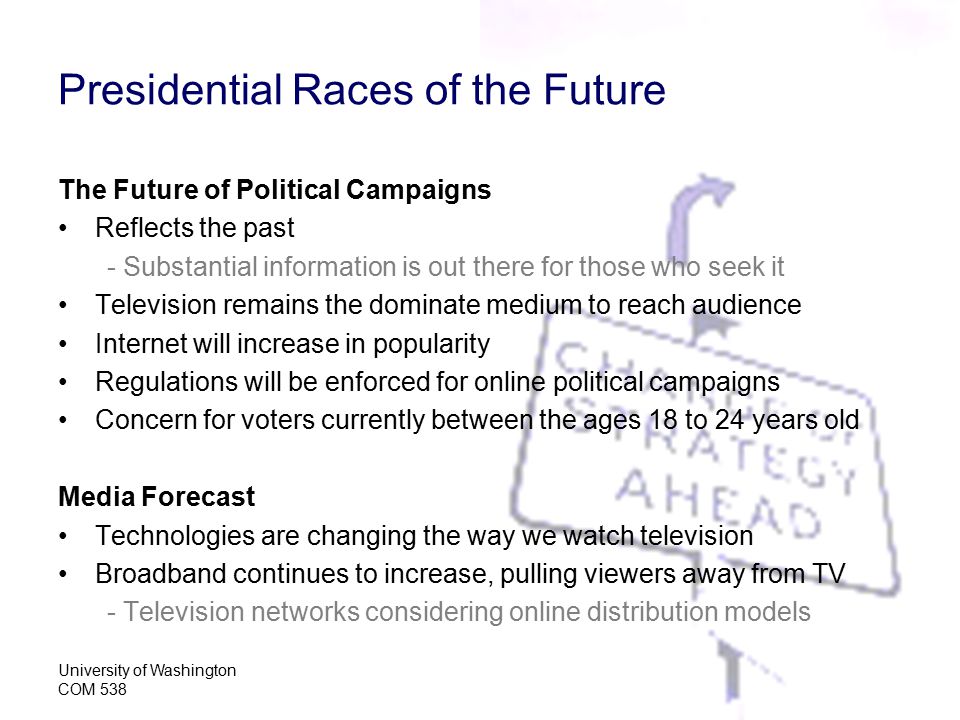 Presidential Races of the Future

The Future of Political Campaigns
• Reflects the past
- Substantial information is out there for those who seek it
• Television remains the dominate medium to reach audience
• Internet will increase in popularity
• Regulations will be enforced for online political campaigns
• Concern for voters currently between the ages 18 to 24 years old

Media Forecast
• Technologies are changing the way we watch television
• Broadband continues to increase, pulling viewers away from TV
- Television networks considering online distribution models

CHANGE OF STRATEGY AHEAD

University of Washington
COM 538